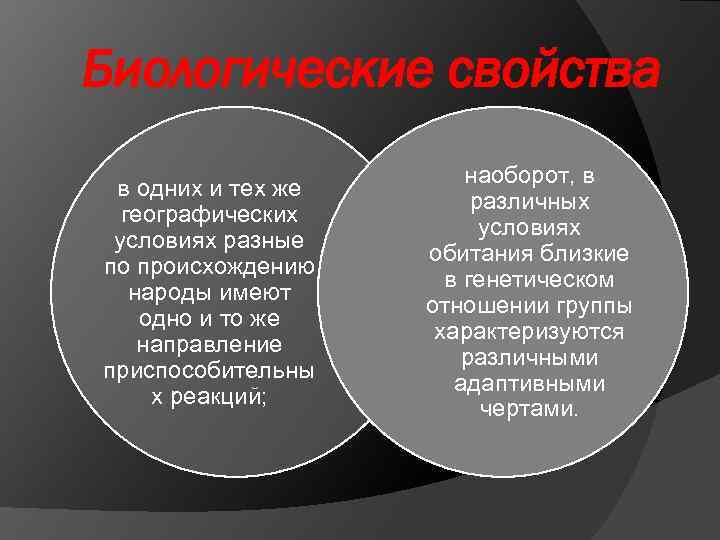 Биологические свойства

в одних и тех же географических условиях разные по происхождению народы имеют одно и то же направление приспособительны х реакций;

наоборот, в различных условиях обитания близкие в генетическом отношении группы характеризуются различными адаптивными чертами.